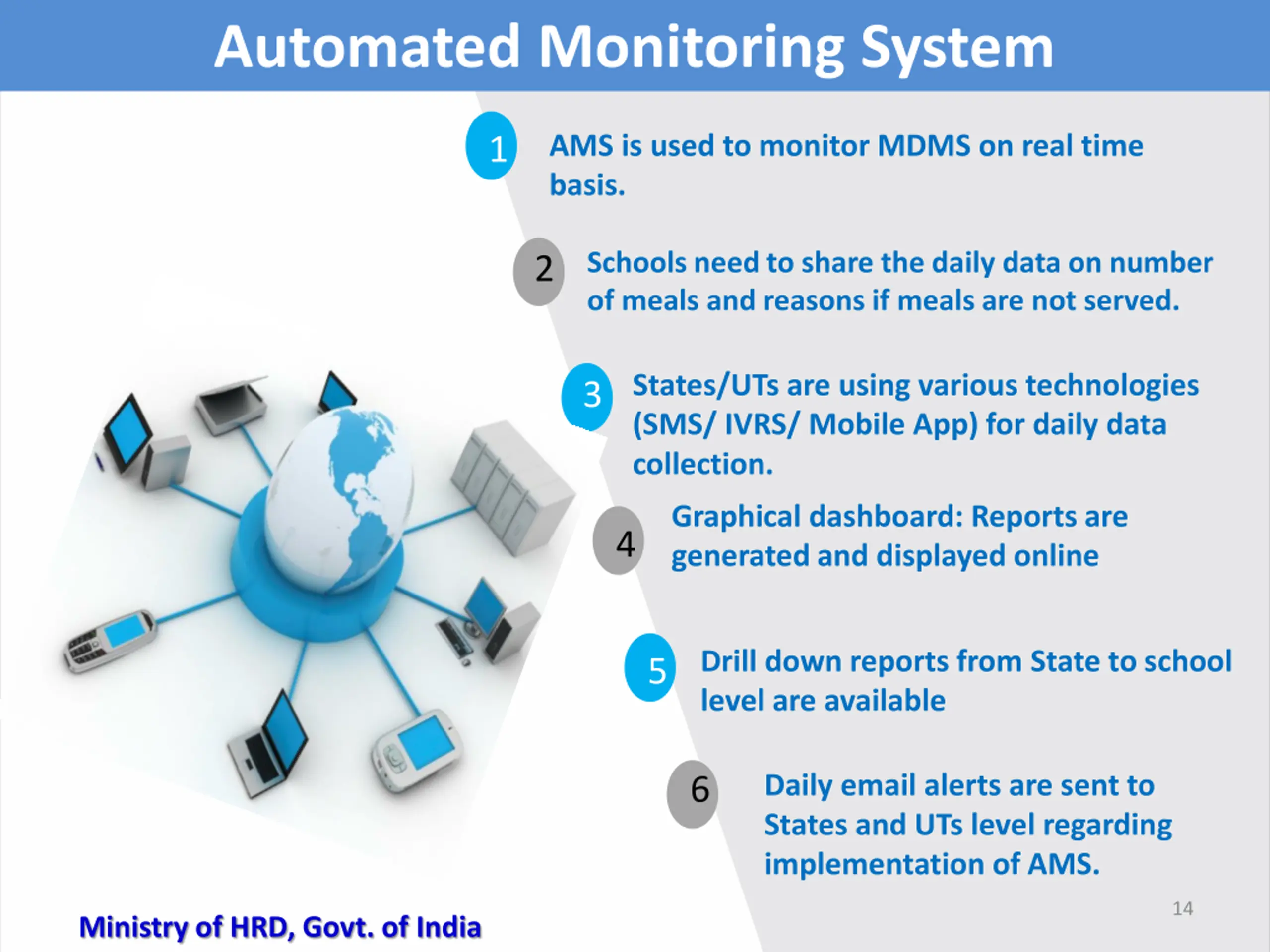 Automated Monitoring System

1 AMS is used to monitor MDMS on real time basis.

2 Schools need to share the daily data on number of meals and reasons if meals are not served.

3 States/UTs are using various technologies (SMS/ IVRS/ Mobile App) for daily data collection.

4 Graphical dashboard: Reports are generated and displayed online

5 Drill down reports from State to school level are available

6 Daily email alerts are sent to States and UTs level regarding implementation of AMS.

14

Ministry of HRD, Govt. of India